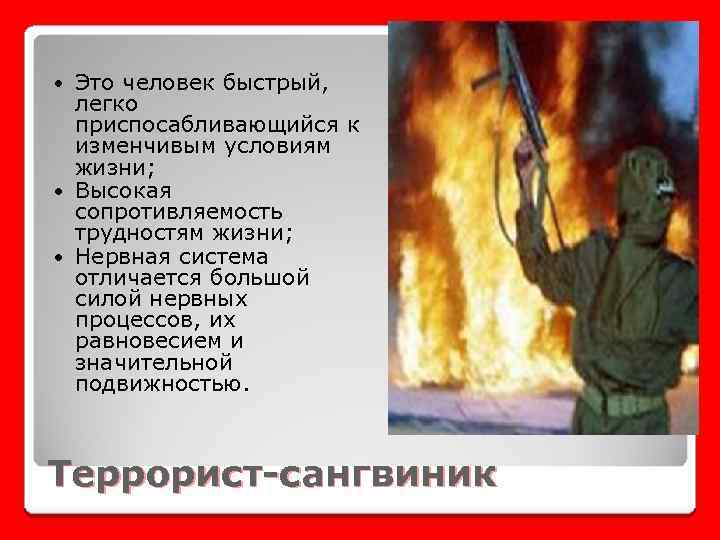 • Это человек быстрый, легко приспосабливающийся к изменчивым условиям жизни;
• Высокая сопротивляемость трудностям жизни;
• Нервная система отличается большой силой нервных процессов, их равновесием и значительной подвижностью.

Террорист-сангвиник